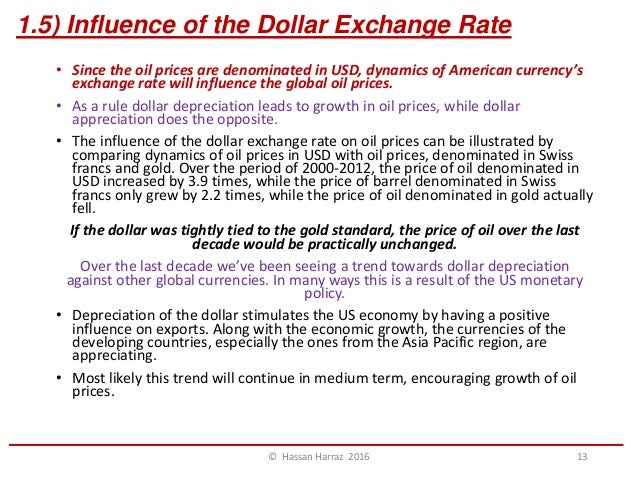 1.5) Influence of the Dollar Exchange Rate

• Since the oil prices are denominated in USD, dynamics of American currency's exchange rate will influence the global oil prices.

• As a rule dollar depreciation leads to growth in oil prices, while dollar appreciation does the opposite.

• The influence of the dollar exchange rate on oil prices can be illustrated by comparing dynamics of oil prices in USD with oil prices, denominated in Swiss francs and gold. Over the period of 2000-2012, the price of oil denominated in USD increased by 3.9 times, while the price of barrel denominated in Swiss francs only grew by 2.2 times, while the price of oil denominated in gold actually fell.

If the dollar was tightly tied to the gold standard, the price of oil over the last decade would be practically unchanged.

Over the last decade we've been seeing a trend towards dollar depreciation against other global currencies. In many ways this is a result of the US monetary policy.

• Depreciation of the dollar stimulates the US economy by having a positive influence on exports. Along with the economic growth, the currencies of the developing countries, especially the ones from the Asia Pacific region, are appreciating.

• Most likely this trend will continue in medium term, encouraging growth of oil prices.

© Hassan Harraz 2016

13